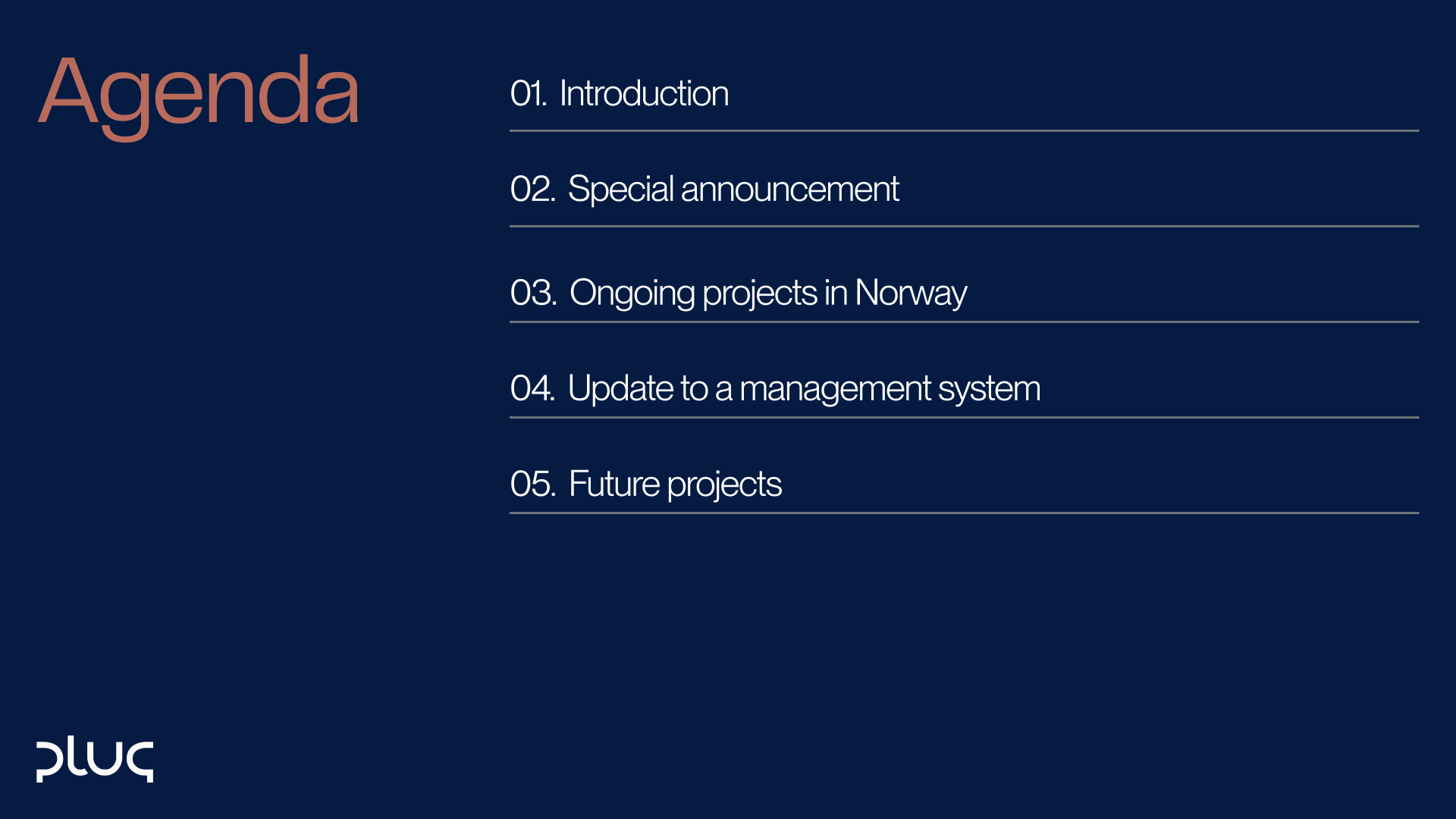 Agenda

01. Introduction

02. Special announcement

03. Ongoing projects in Norway

04. Update to a management system

05. Future projects

plug